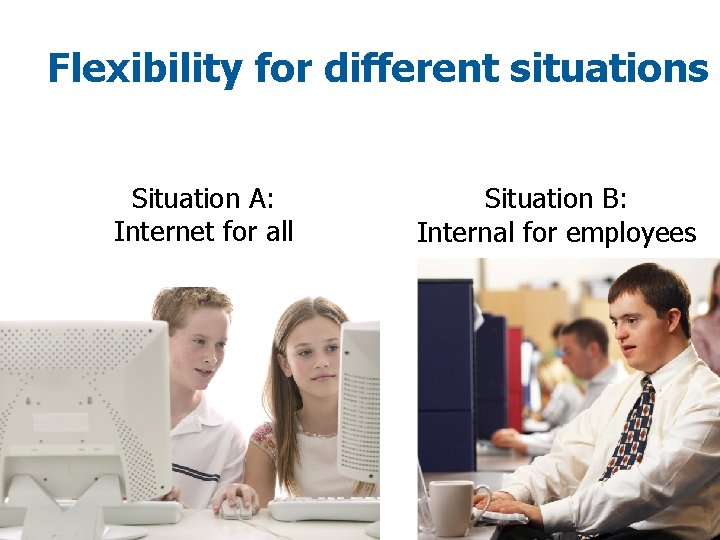 Flexibility for different situations

Situation A:
Internet for all

Situation B:
Internal for employees